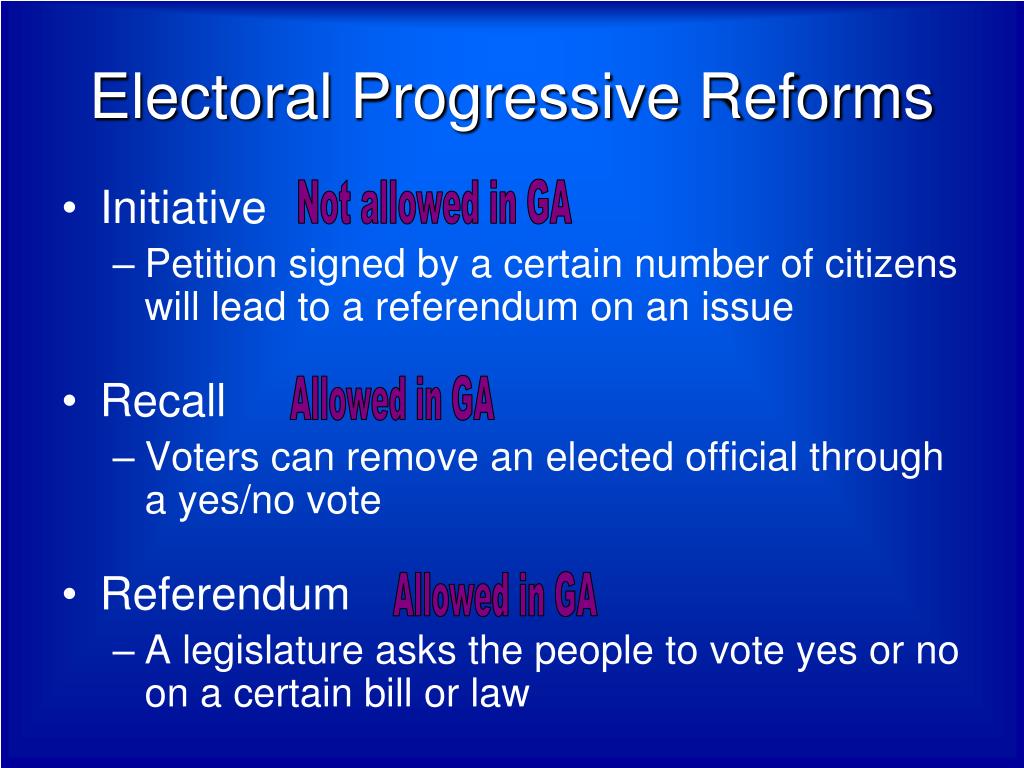 Electoral Progressive Reforms

• Initiative Not allowed in GA
– Petition signed by a certain number of citizens will lead to a referendum on an issue

• Recall Allowed in GA
– Voters can remove an elected official through a yes/no vote

• Referendum Allowed in GA
– A legislature asks the people to vote yes or no on a certain bill or law